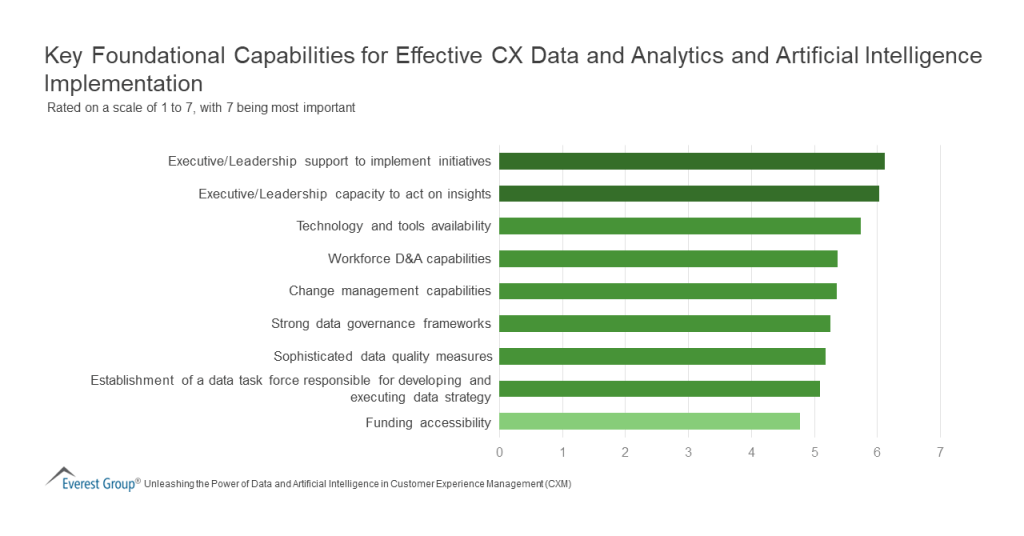 Key Foundational Capabilities for Effective CX Data and Analytics and Artificial Intelligence Implementation

Rated on a scale of 1 to 7, with 7 being most important

Executive/Leadership support to implement initiatives

Executive/Leadership capacity to act on insights

Technology and tools availability

Workforce D&A capabilities

Change management capabilities

Strong data governance frameworks

Sophisticated data quality measures

Establishment of a data task force responsible for developing and executing data strategy

Funding accessibility

0 1 2 3 4 5 6 7

Everest Group® Unleashing the Power of Data and Artificial Intelligence in Customer Experience Management (CXM)